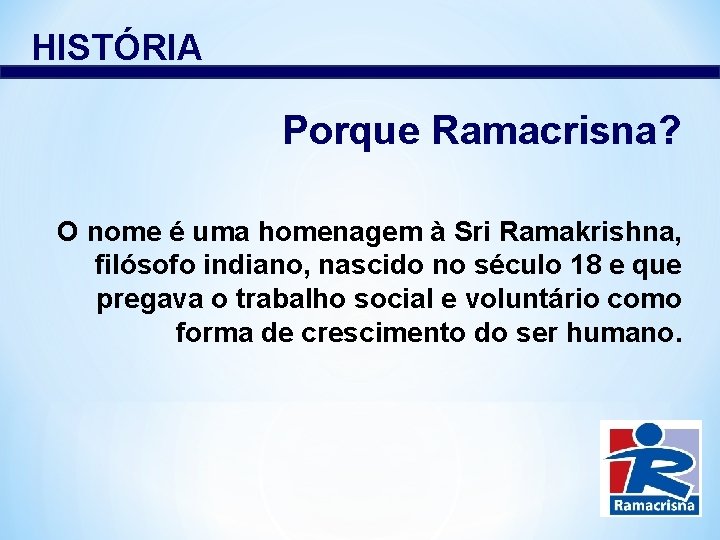 HISTÓRIA

Porque Ramacrisna?

O nome é uma homenagem à Sri Ramakrishna, filósofo indiano, nascido no século 18 e que pregava o trabalho social e voluntário como forma de crescimento do ser humano.

Ramacrisna